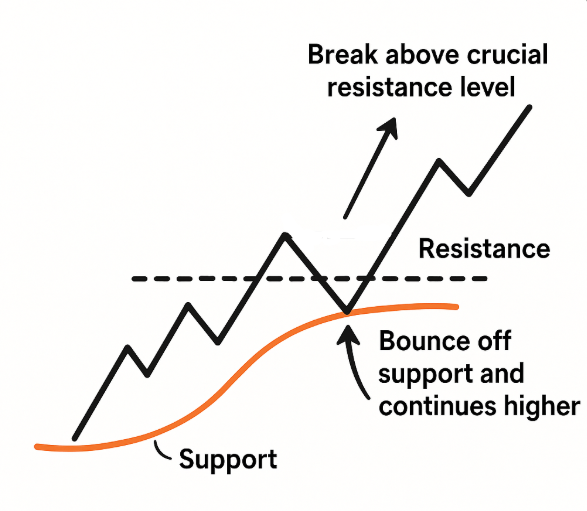 Break above crucial resistance level

Resistance

Bounce off support and continues higher

Support